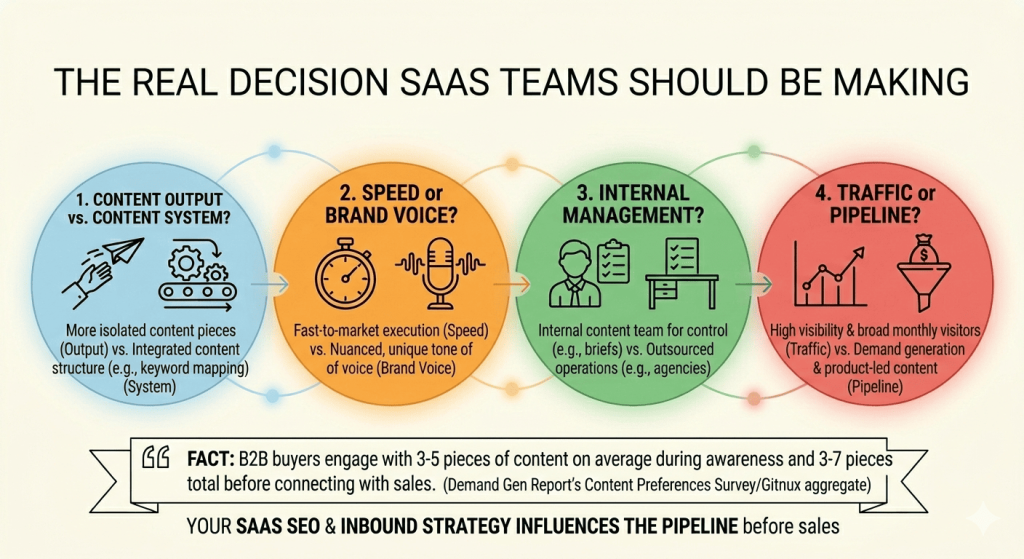 THE REAL DECISION SAAS TEAMS SHOULD BE MAKING

1. CONTENT OUTPUT vs. CONTENT SYSTEM?

More isolated content pieces (Output) vs. Integrated content structure (e.g., keyword mapping) (System)

2. SPEED or BRAND VOICE?

Fast-to-market execution (Speed) vs. Nuanced, unique tone of voice (Brand Voice)

3. INTERNAL MANAGEMENT?

Internal content team for control (e.g., briefs) vs. Outsourced operations (e.g., agencies)

4. TRAFFIC or PIPELINE?

High visibility & broad monthly visitors (Traffic) vs. Demand generation & product-led content (Pipeline)

FACT: B2B buyers engage with 3-5 pieces of content on average during awareness and 3-7 pieces total before connecting with sales. (Demand Gen Report's Content Preferences Survey/Gitnux aggregate)

YOUR SAAS SEO & INBOUND STRATEGY INFLUENCES THE PIPELINE before sales